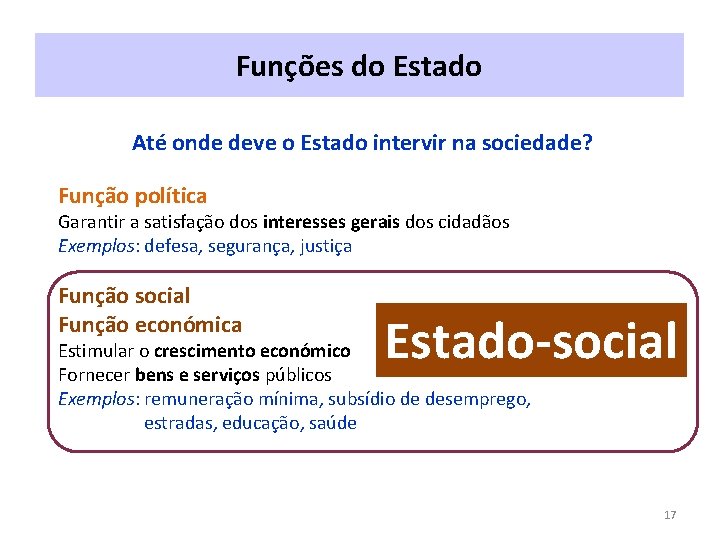 Funções do Estado

Até onde deve o Estado intervir na sociedade?

Função política
Garantir a satisfação dos interesses gerais dos cidadãos
Exemplos: defesa, segurança, justiça

Função social
Função económica
Estimular o crescimento económico
Fornecer bens e serviços públicos
Exemplos: remuneração mínima, subsídio de desemprego, estradas, educação, saúde

Estado-social

17